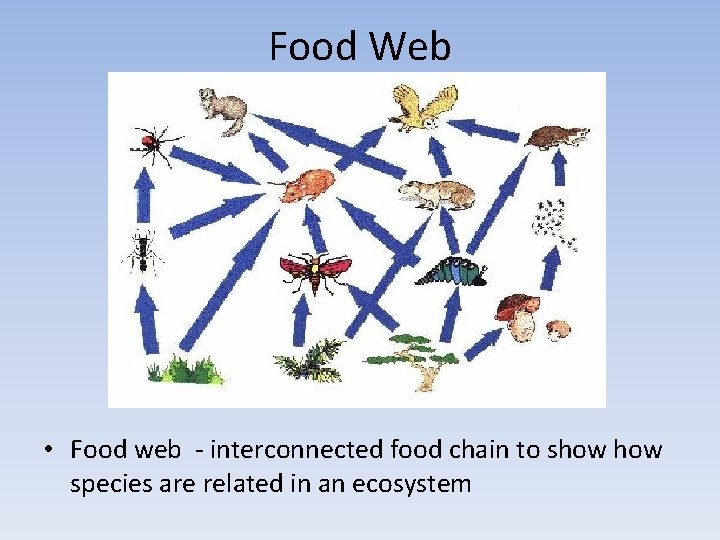 Food Web

• Food web - interconnected food chain to show how species are related in an ecosystem